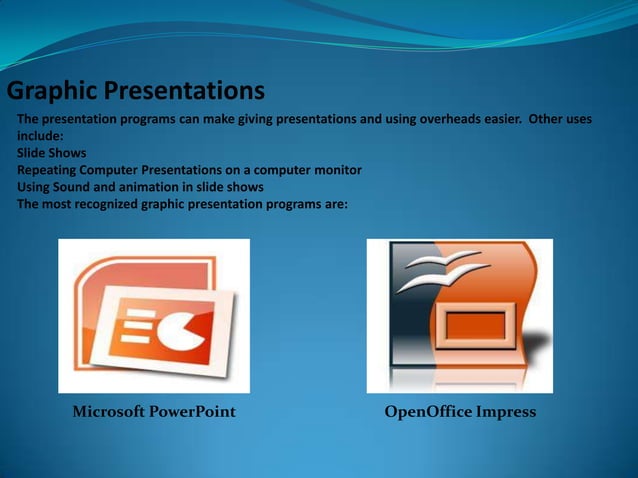 Graphic Presentations

The presentation programs can make giving presentations and using overheads easier.  Other uses include:
Slide Shows
Repeating Computer Presentations on a computer monitor
Using Sound and animation in slide shows
The most recognized graphic presentation programs are:

Microsoft PowerPoint

OpenOffice Impress